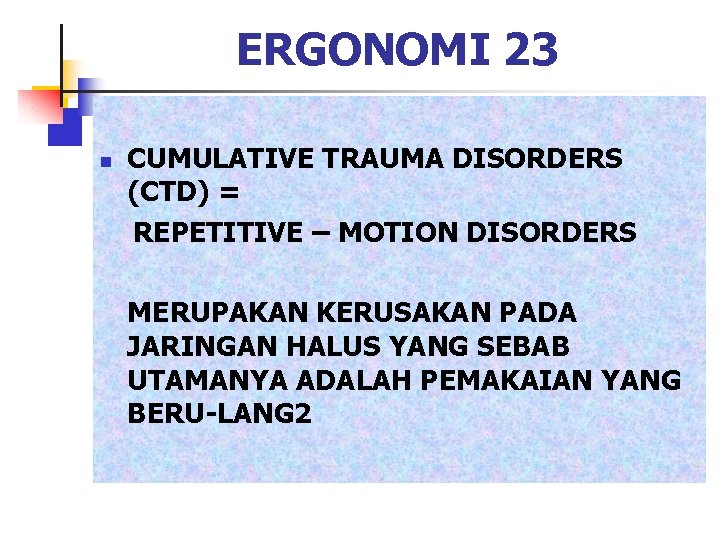 ERGONOMI 23

CUMULATIVE TRAUMA DISORDERS (CTD) =

REPETITIVE – MOTION DISORDERS

MERUPAKAN KERUSAKAN PADA JARINGAN HALUS YANG SEBAB UTAMANYA ADALAH PEMAKAIAN YANG BERU-LANG2